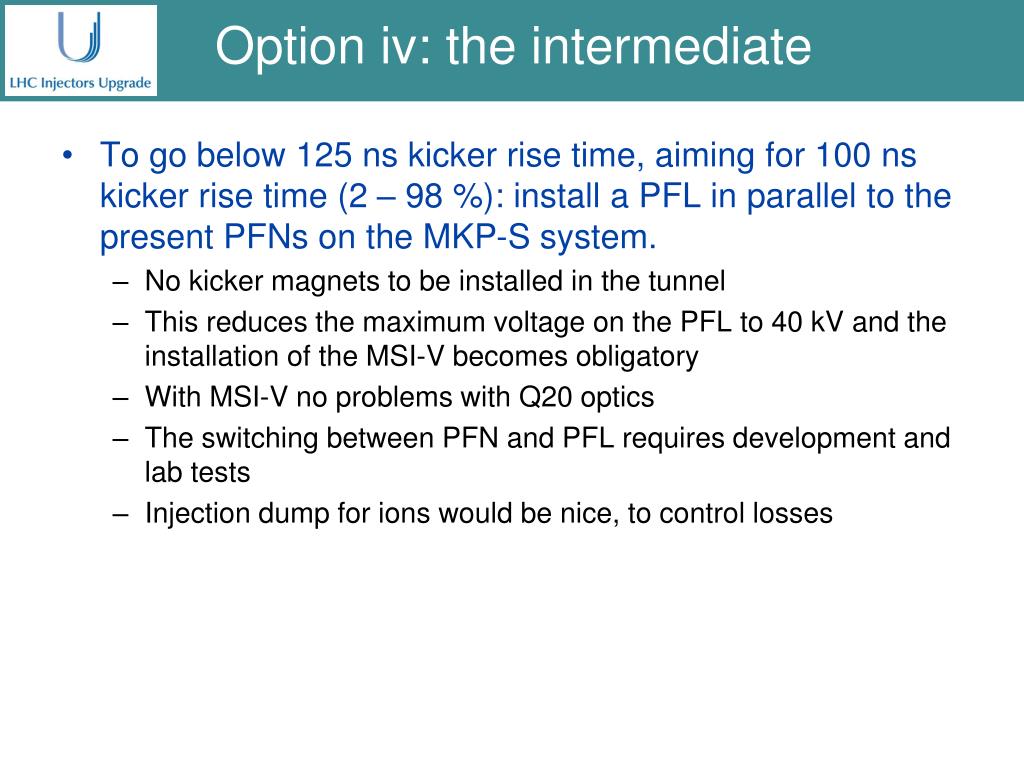 LHC Injectors Upgrade

Option iv: the intermediate

• To go below 125 ns kicker rise time, aiming for 100 ns kicker rise time (2 – 98 %): install a PFL in parallel to the present PFNs on the MKP-S system.
– No kicker magnets to be installed in the tunnel
– This reduces the maximum voltage on the PFL to 40 kV and the installation of the MSI-V becomes obligatory
– With MSI-V no problems with Q20 optics
– The switching between PFN and PFL requires development and lab tests
– Injection dump for ions would be nice, to control losses